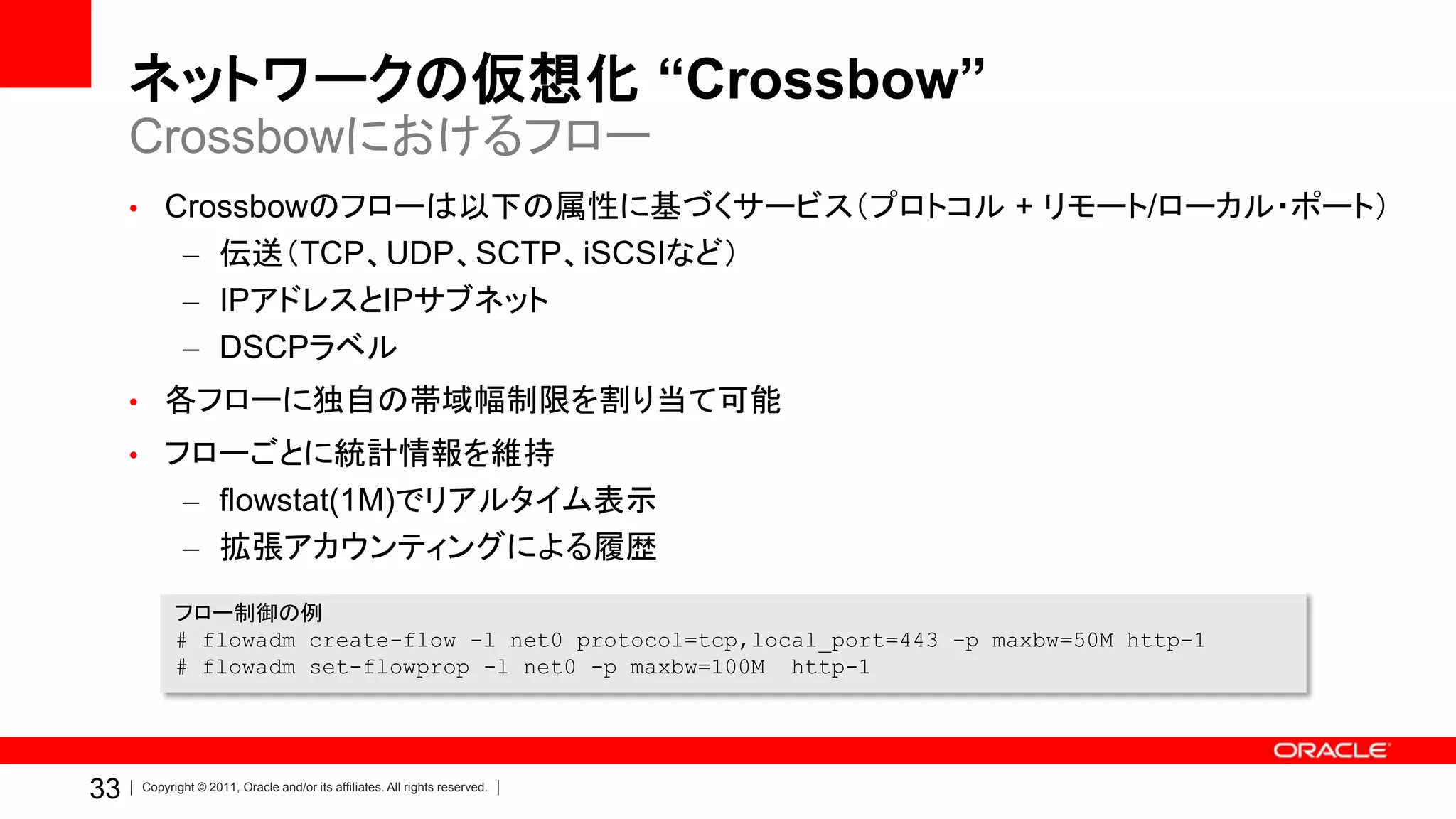 ネットワークの仮想化 “Crossbow”
Crossbowにおけるフロー

• Crossbowのフローは以下の属性に基づくサービス(プロトコル + リモート/ローカル・ポート)
– 伝送(TCP、UDP、SCTP、iSCSIなど)
– IPアドレスとIPサブネット
– DSCPラベル
• 各フローに独自の帯域幅制限を割り当て可能
• フローごとに統計情報を維持
– flowstat(1M)でリアルタイム表示
– 拡張アカウンティングによる履歴

フロー制御の例
# flowadm create-flow -l net0 protocol=tcp,local_port=443 -p maxbw=50M http-1
# flowadm set-flowprop -l net0 -p maxbw=100M http-1

ORACLE

33 | Copyright © 2011, Oracle and/or its affiliates. All rights reserved. |